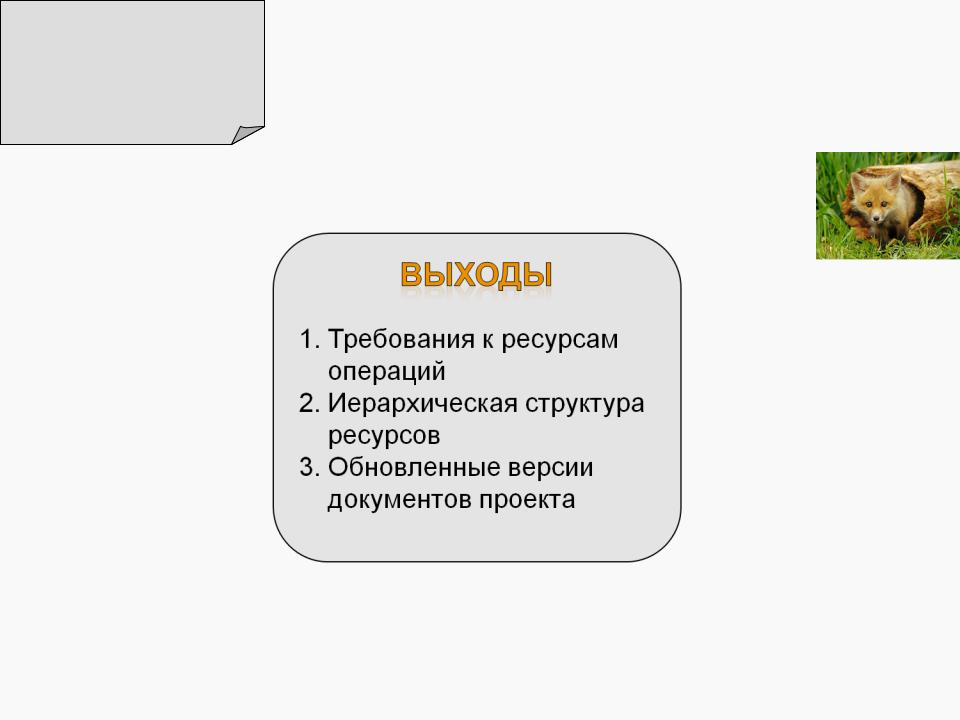 ВЫХОДЫ

1. Требования к ресурсам операций
2. Иерархическая структура ресурсов
3. Обновленные версии документов проекта